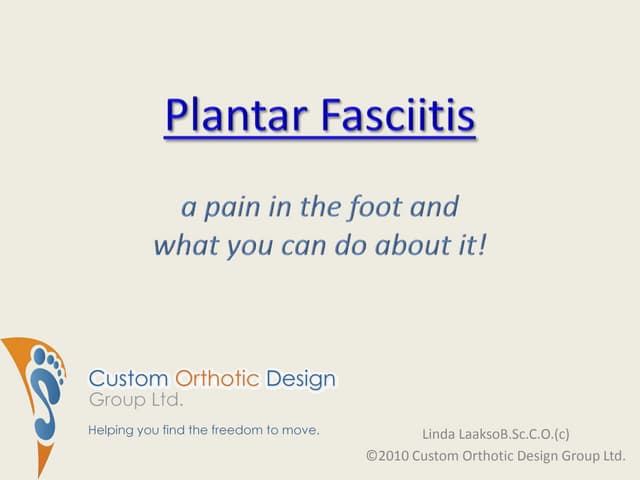 Plantar Fasciitis

a pain in the foot and what you can do about it!

Custom Orthotic Design Group Ltd.

Helping you find the freedom to move.

Linda LaaksoB.Sc.C.O.(c)
©2010 Custom Orthotic Design Group Ltd.